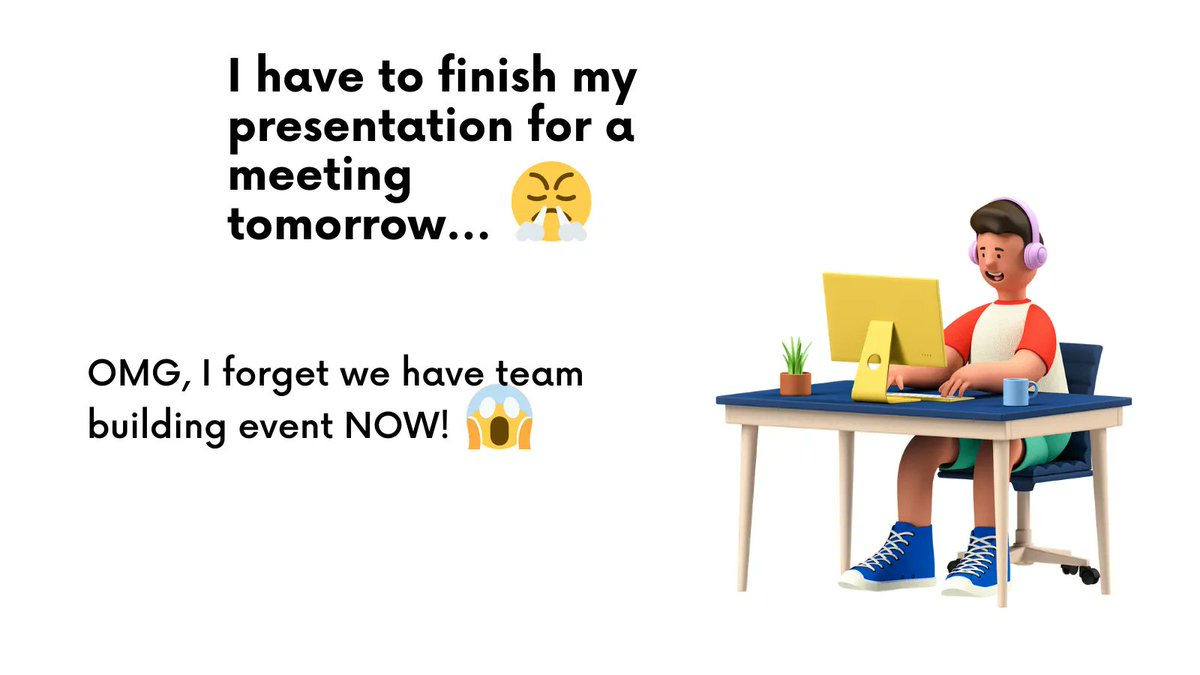 I have to finish my presentation for a meeting tomorrow... 😤

OMG, I forget we have team building event NOW! 😱